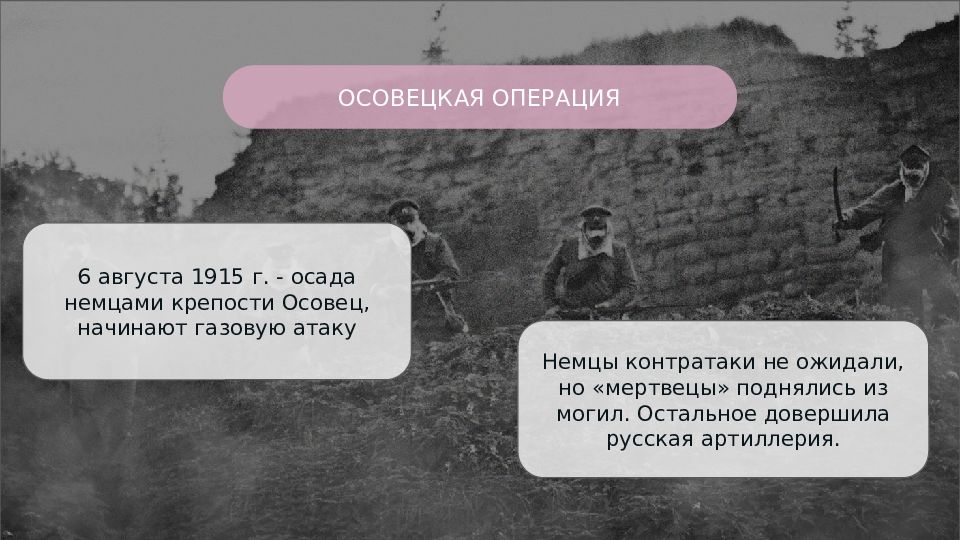 ОСОВЕЦКАЯ ОПЕРАЦИЯ

6 августа 1915 г. - осада немцами крепости Осовец, начинают газовую атаку

Немцы контратаки не ожидали, но «мертвецы» поднялись из могил. Остальное довершила русская артиллерия.